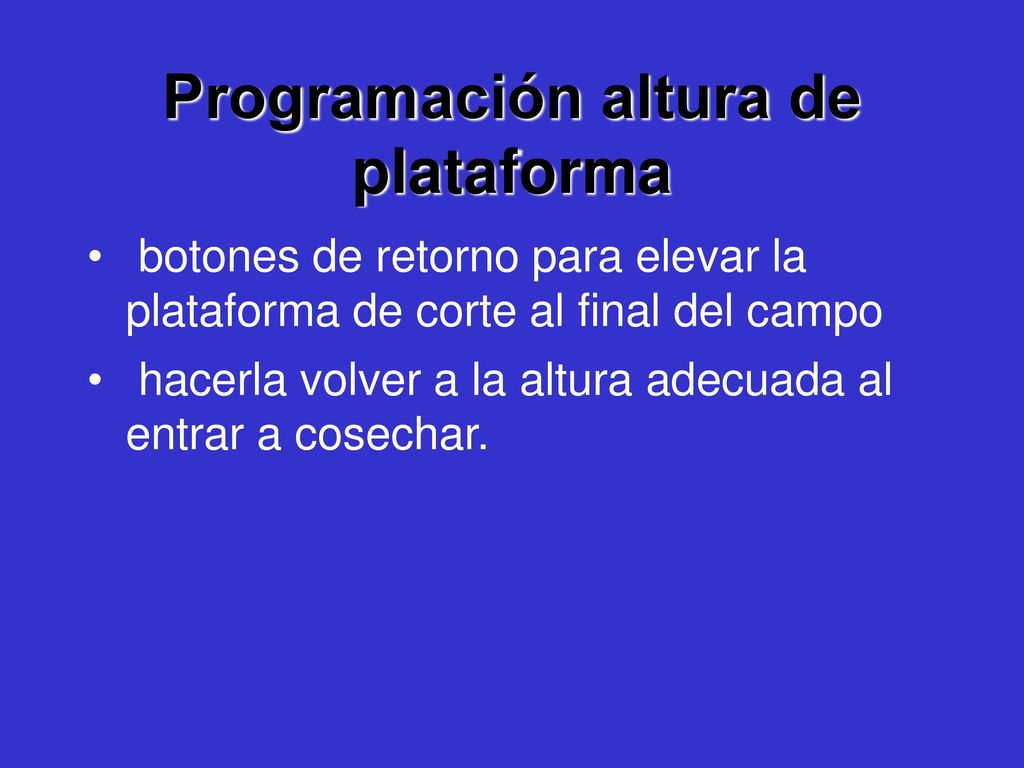 Programación altura de plataforma

• botones de retorno para elevar la plataforma de corte al final del campo

• hacerla volver a la altura adecuada al entrar a cosechar.